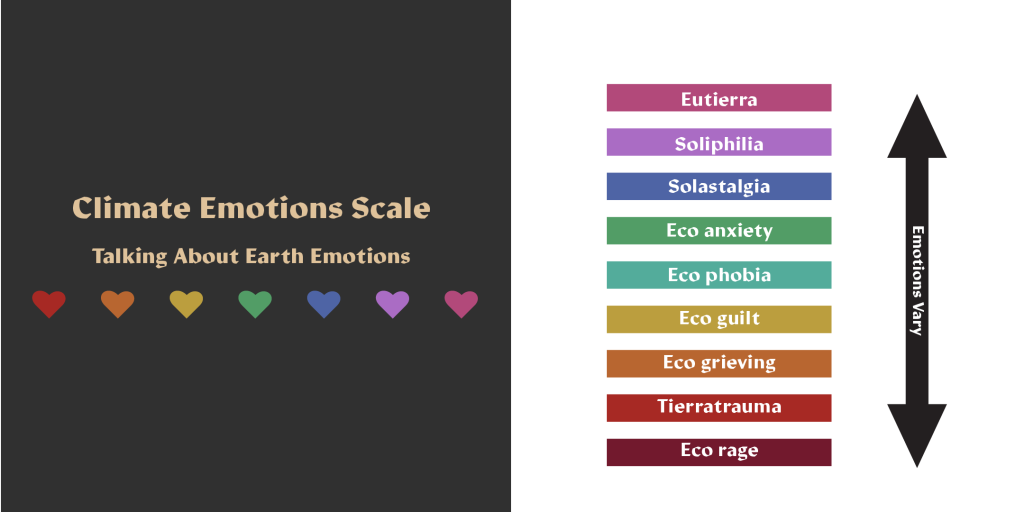 Climate Emotions Scale

Talking About Earth Emotions

Eutierra

Soliphilia

Solastalgia

Eco anxiety

Eco phobia

Eco guilt

Eco grieving

Tierratrauma

Eco rage

Emotions Vary